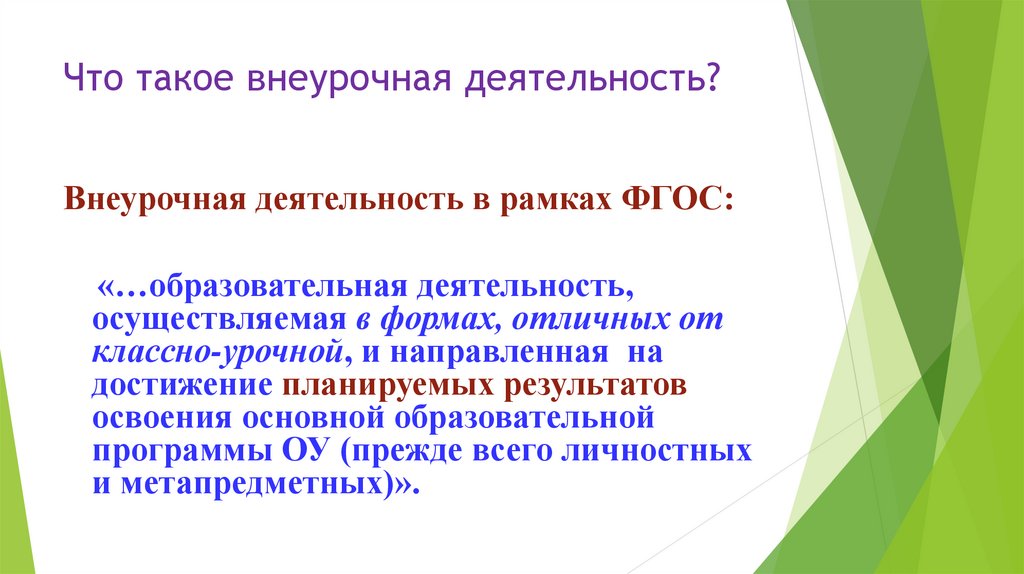 Что такое внеурочная деятельность?

Внеурочная деятельность в рамках ФГОС:

«…образовательная деятельность, осуществляемая в формах, отличных от классно-урочной, и направленная на достижение планируемых результатов освоения основной образовательной программы ОУ (прежде всего личностных и метапредметных)».